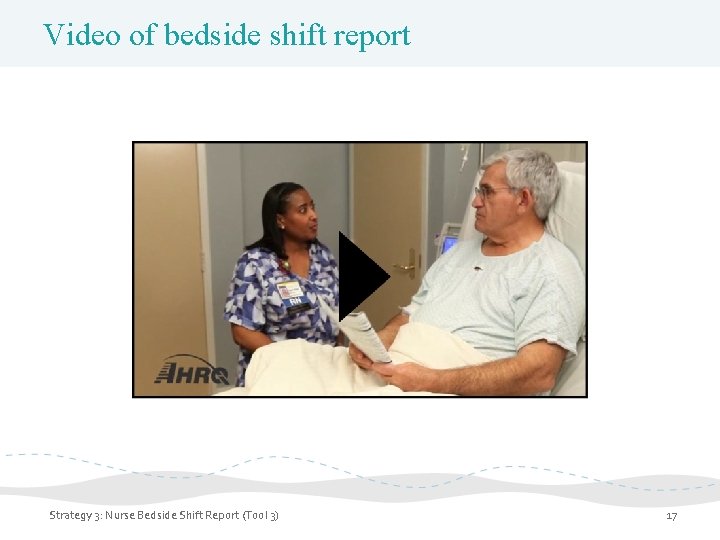 Video of bedside shift report

RN

AHRQ

Strategy 3: Nurse Bedside Shift Report (Tool 3)

17